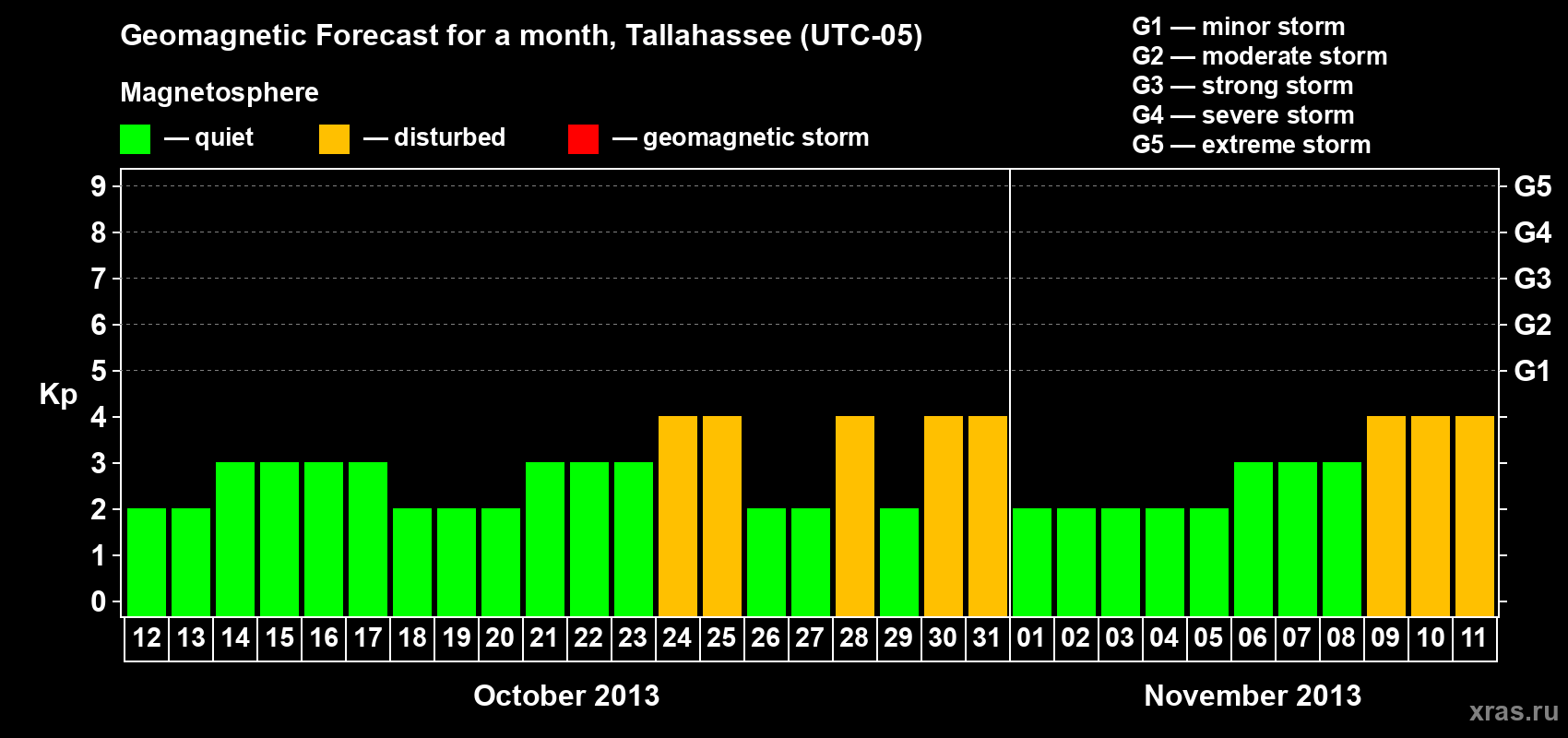 Geomagnetic Forecast for a month, Tallahassee (UTC-05)

Magnetosphere

— quiet — disturbed — geomagnetic storm

G1 — minor storm
G2 — moderate storm
G3 — strong storm
G4 — severe storm
G5 — extreme storm

Kp

9 8 7 6 5 4 3 2 1 0

G5 G4 G3 G2 G1

12 13 14 15 16 17 18 19 20 21 22 23 24 25 26 27 28 29 30 31 01 02 03 04 05 06 07 08 09 10 11

October 2013

November 2013

xras.ru